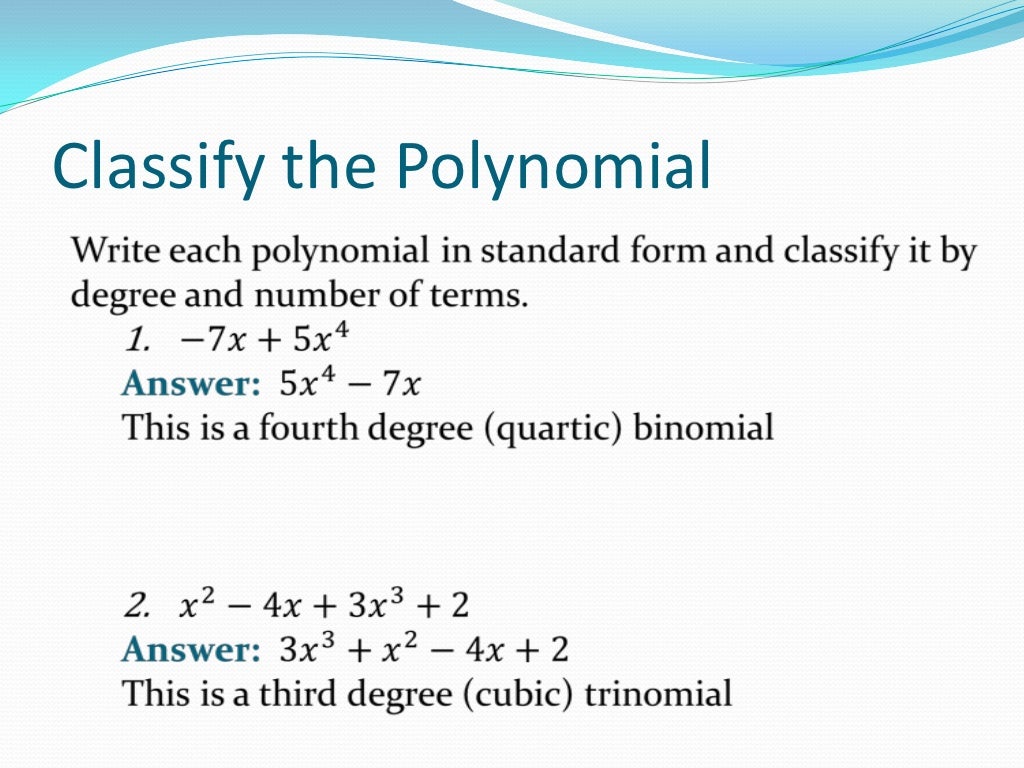 Classify the Polynomial

Write each polynomial in standard form and classify it by degree and number of terms.

1. $-7x + 5x^4$
Answer: $5x^4 - 7x$
This is a fourth degree (quartic) binomial

2. $x^2 - 4x + 3x^3 + 2$
Answer: $3x^3 + x^2 - 4x + 2$
This is a third degree (cubic) trinomial